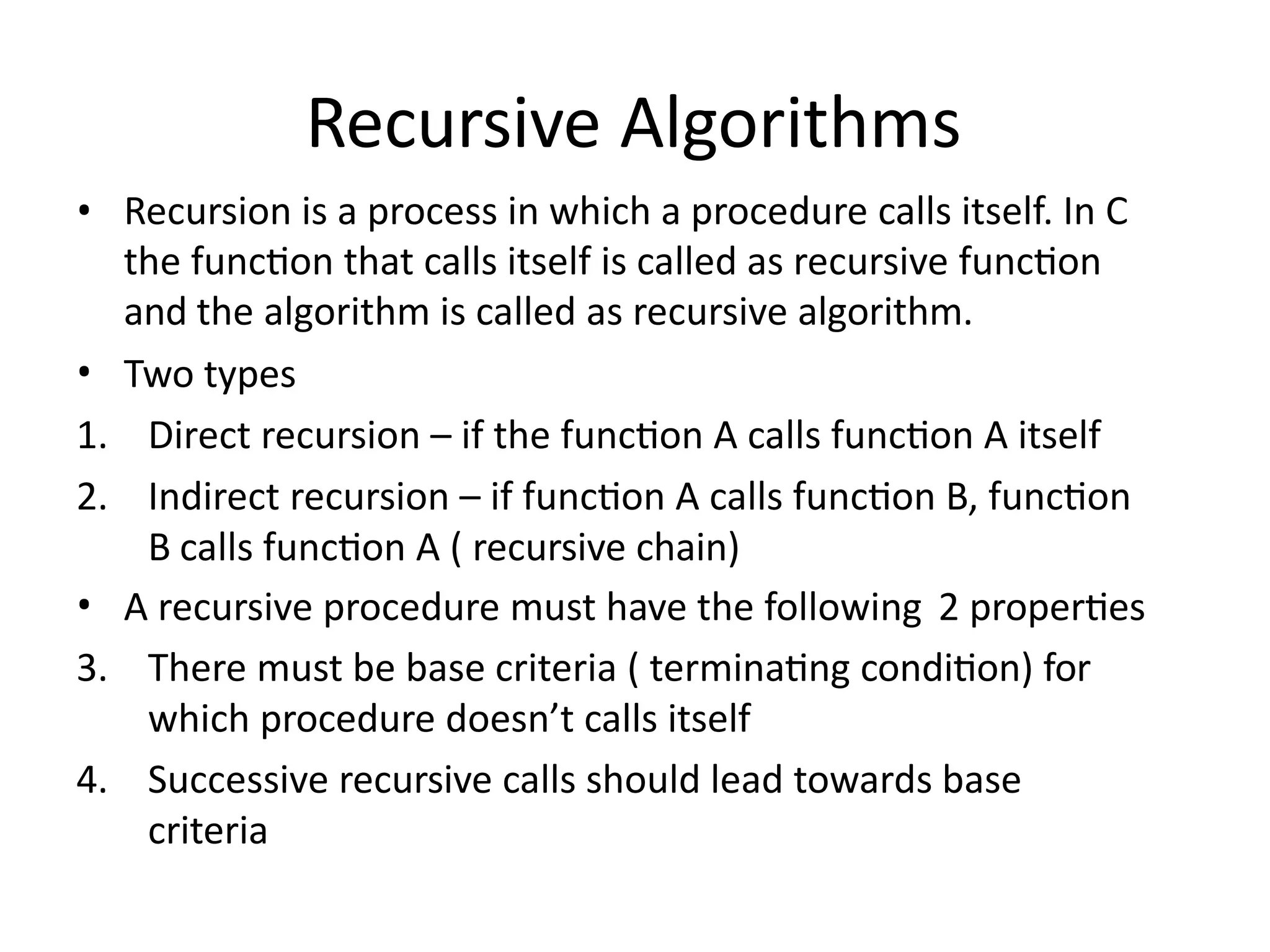 Recursive Algorithms

• Recursion is a process in which a procedure calls itself. In C the function that calls itself is called as recursive function and the algorithm is called as recursive algorithm.

• Two types

1. Direct recursion – if the function A calls function A itself

2. Indirect recursion – if function A calls function B, function B calls function A ( recursive chain)

• A recursive procedure must have the following 2 properties

3. There must be base criteria ( terminating condition) for which procedure doesn’t calls itself

4. Successive recursive calls should lead towards base criteria